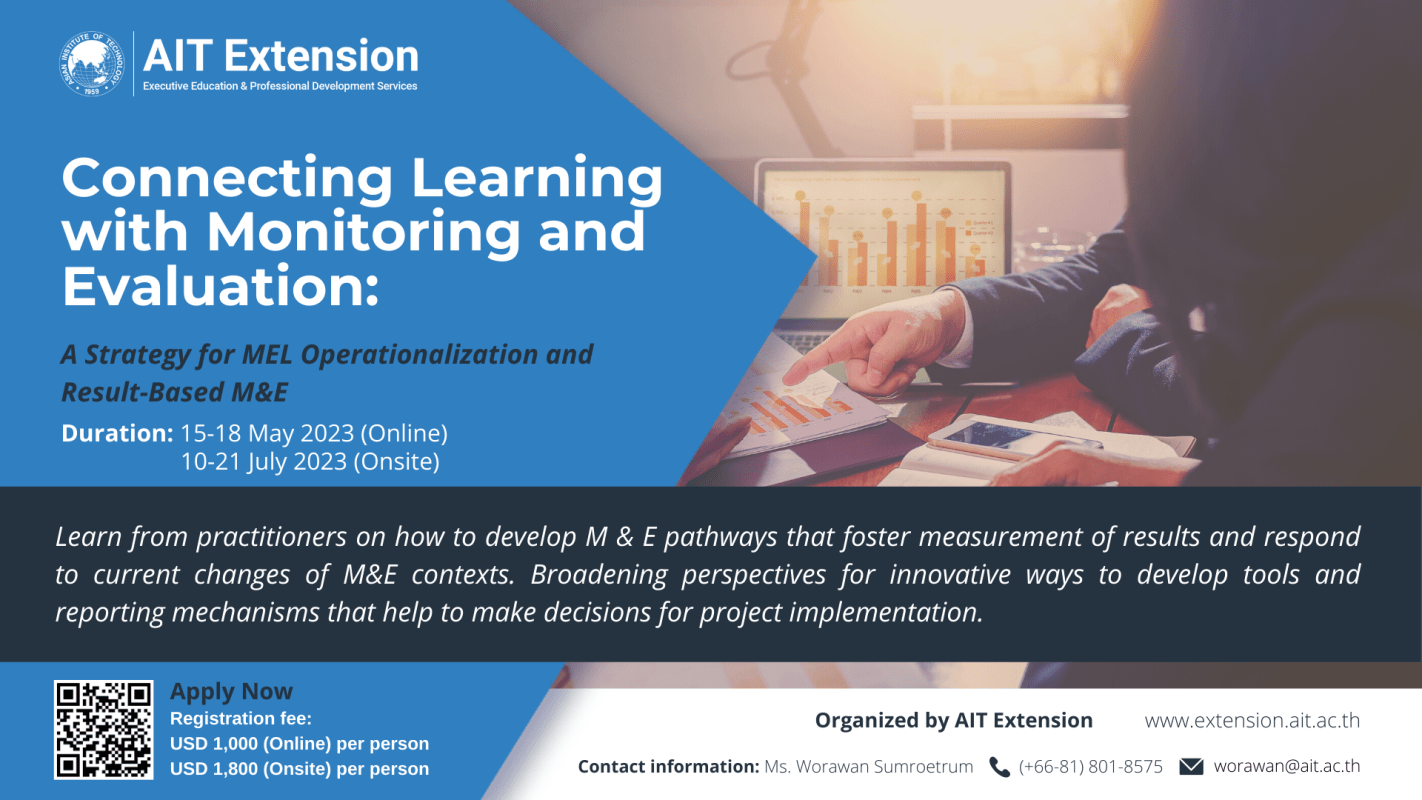 ASIAN INSTITUTE OF TECHNOLOGY 1959

AIT Extension
Executive Education & Professional Development Services

Connecting Learning with Monitoring and Evaluation:

A Strategy for MEL Operationalization and Result-Based M&E

Duration: 15-18 May 2023 (Online)
10-21 July 2023 (Onsite)

Learn from practitioners on how to develop M & E pathways that foster measurement of results and respond to current changes of M&E contexts. Broadening perspectives for innovative ways to develop tools and reporting mechanisms that help to make decisions for project implementation.

Apply Now
Registration fee:
USD 1,000 (Online) per person
USD 1,800 (Onsite) per person

Organized by AIT Extension www.extension.ait.ac.th

Contact information: Ms. Worawan Sumroetrum (+66-81) 801-8575 worawan@ait.ac.th